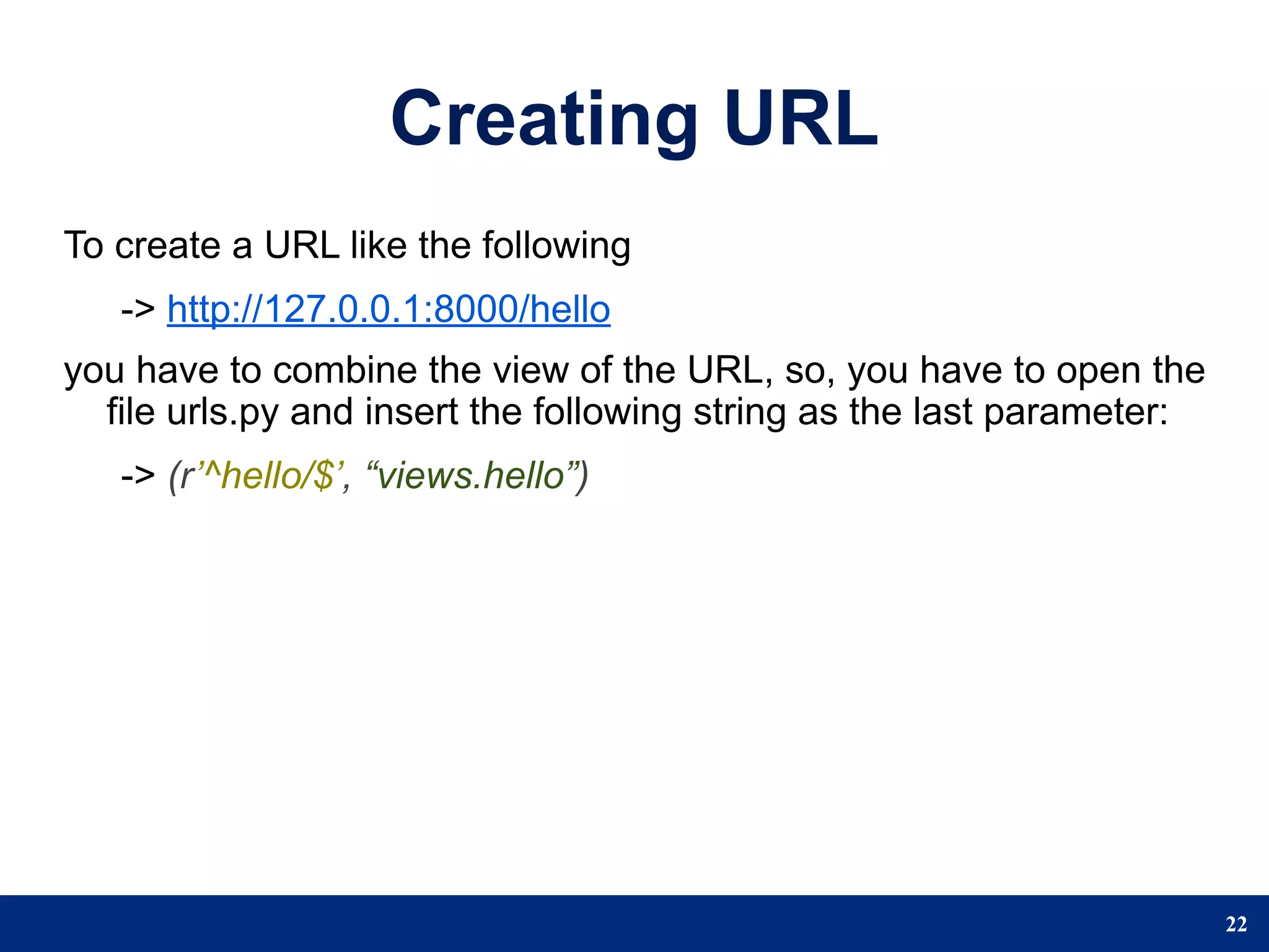 Creating URL

To create a URL like the following

-> http://127.0.0.1:8000/hello

you have to combine the view of the URL, so, you have to open the file urls.py and insert the following string as the last parameter:

-> (r’^hello/$’, “views.hello”)

22